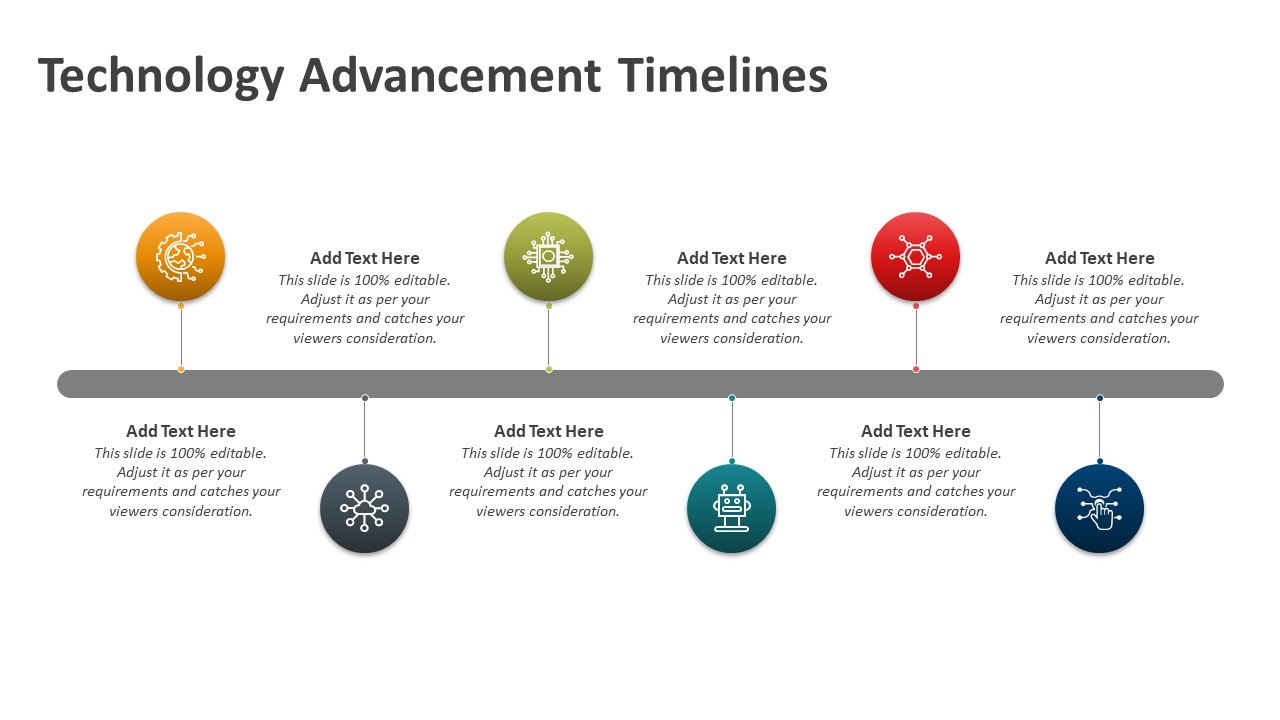 Technology Advancement Timelines

Add Text Here
This slide is 100% editable. Adjust it as per your requirements and catches your viewers consideration.

Add Text Here
This slide is 100% editable. Adjust it as per your requirements and catches your viewers consideration.

Add Text Here
This slide is 100% editable. Adjust it as per your requirements and catches your viewers consideration.

Add Text Here
This slide is 100% editable. Adjust it as per your requirements and catches your viewers consideration.

Add Text Here
This slide is 100% editable. Adjust it as per your requirements and catches your viewers consideration.

Add Text Here
This slide is 100% editable. Adjust it as per your requirements and catches your viewers consideration.